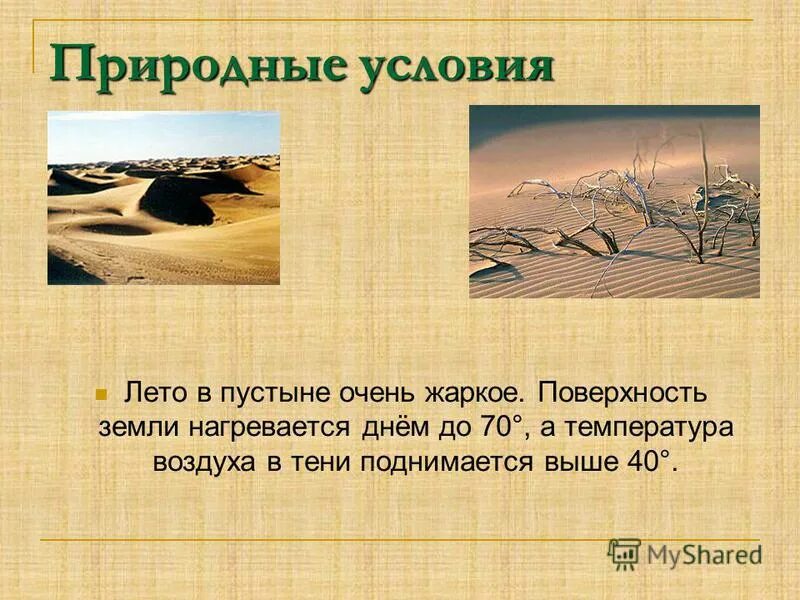 Природные условия

Лето в пустыне очень жаркое. Поверхность земли нагревается днём до 70°, а температура воздуха в тени поднимается выше 40°.

MyShared